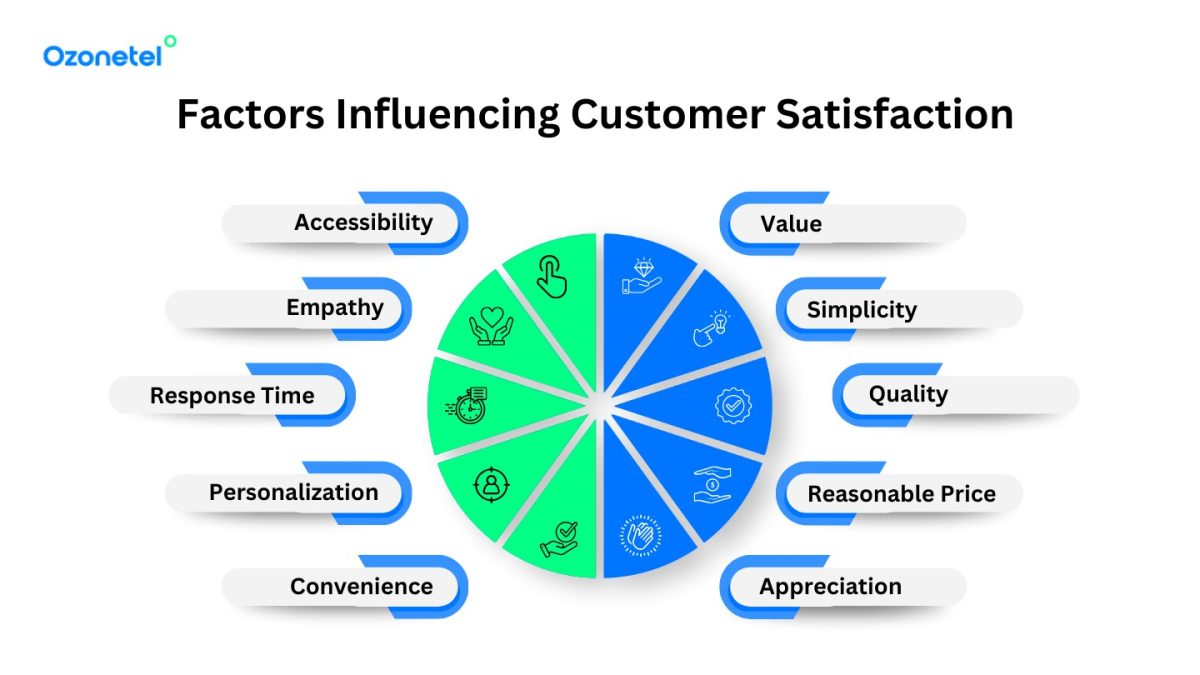 Ozonetel

Factors Influencing Customer Satisfaction

Accessibility

Empathy

Response Time

Personalization

Convenience

Value

Simplicity

Quality

Reasonable Price

Appreciation